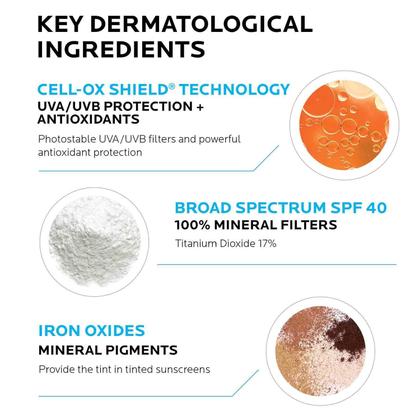 KEY DERMATOLOGICAL INGREDIENTS

CELL-OX SHIELD® TECHNOLOGY
UVA/UVB PROTECTION + ANTIOXIDANTS
Photostable UVA/UVB filters and powerful antioxidant protection

BROAD SPECTRUM SPF 40
100% MINERAL FILTERS
Titanium Dioxide 17%

IRON OXIDES
MINERAL PIGMENTS
Provide the tint in tinted sunscreens